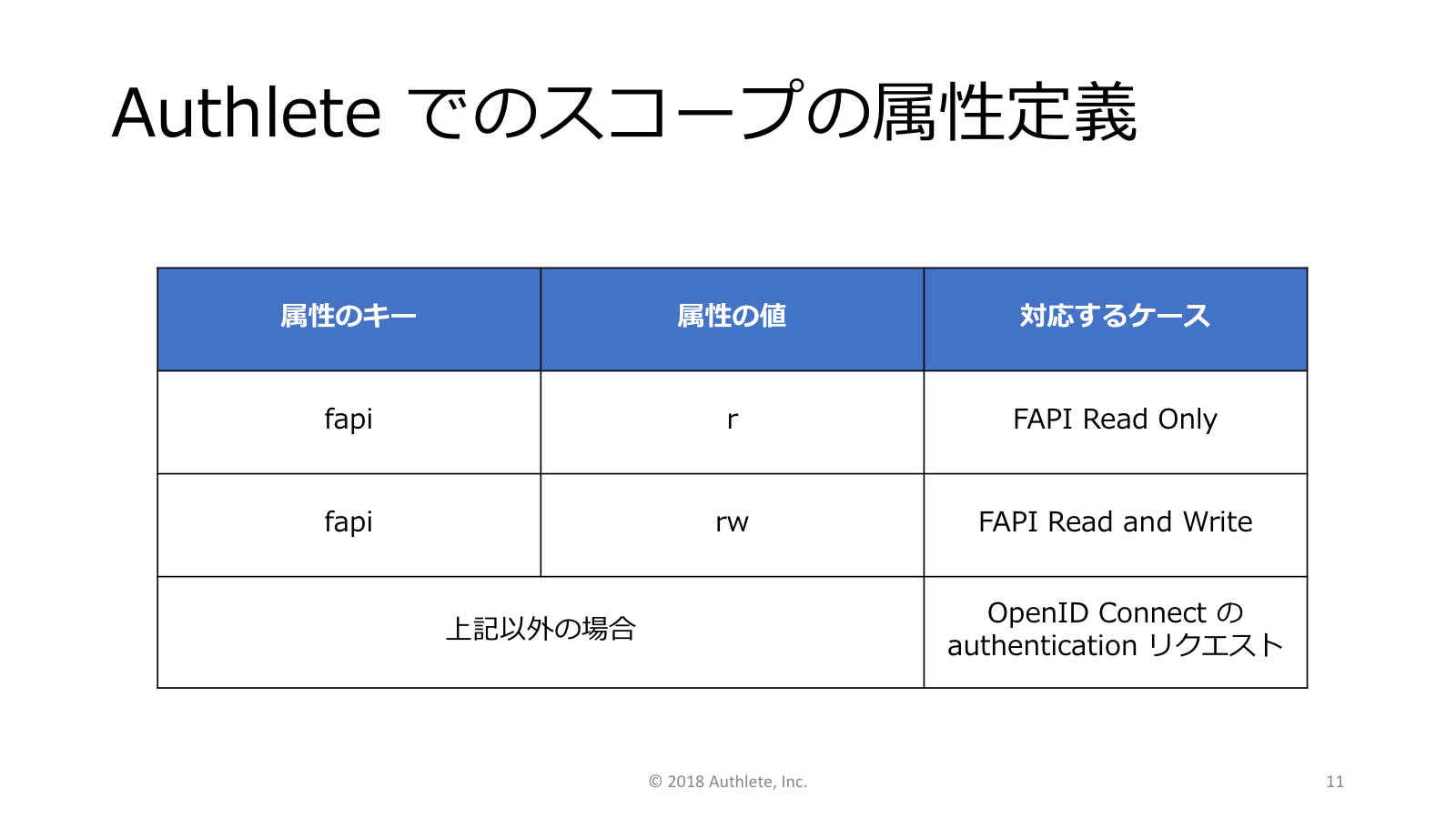 Authlete でのスコープの属性定義

| 属性のキー | 属性の値 | 対応するケース |
|---|---|---|
| fapi | r | FAPI Read Only |
| fapi | rw | FAPI Read and Write |
| 上記以外の場合 | | OpenID Connect の authentication リクエスト |

© 2018 Authlete, Inc.

11